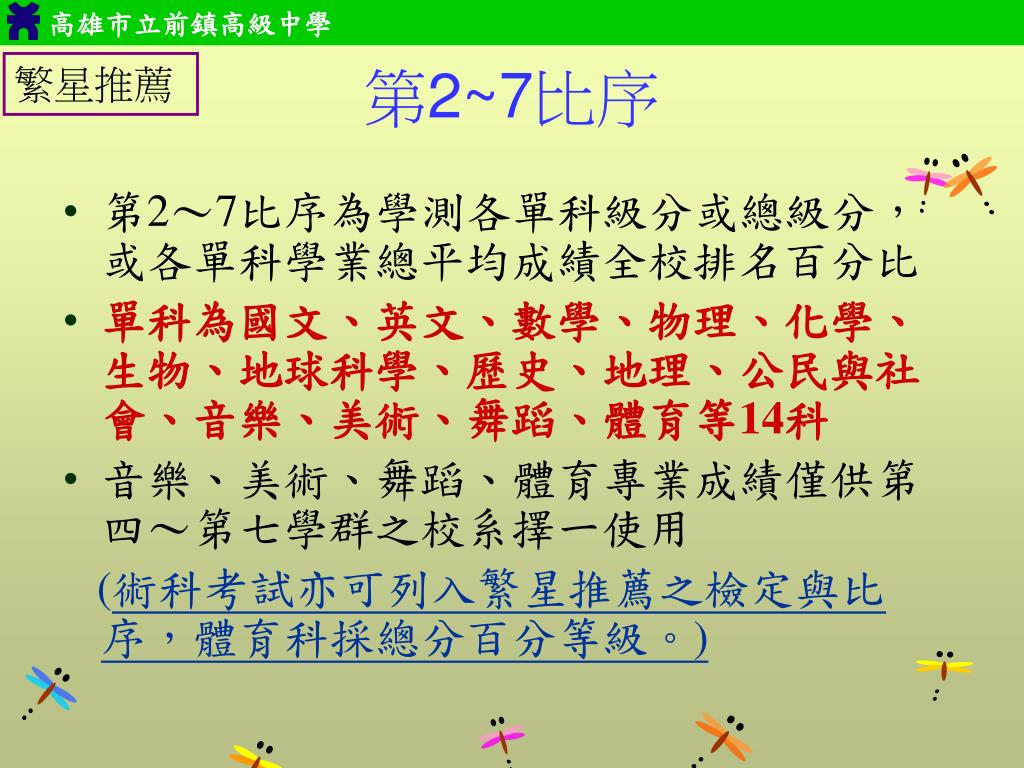 高雄市立前鎮高級中學

繁星推薦

第2~7比序

• 第2～7比序為學測各單科級分或總級分，或各單科學業總平均成績全校排名百分比

• 單科為國文、英文、數學、物理、化學、生物、地球科學、歷史、地理、公民與社會、音樂、美術、舞蹈、體育等14科

• 音樂、美術、舞蹈、體育專業成績僅供第四～第七學群之校系擇一使用

(術科考試亦可列入繁星推薦之檢定與比序，體育科採總分百分等級。)